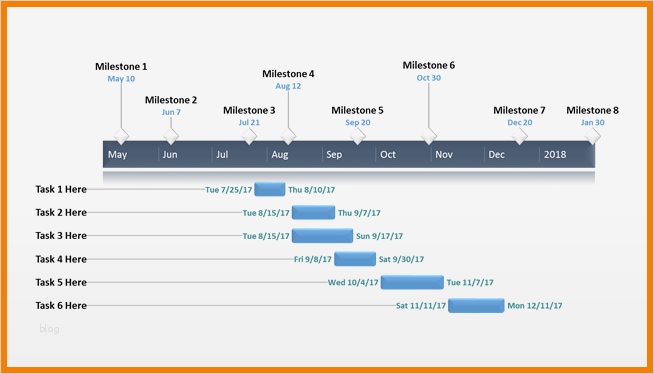 Milestone 1
May 10

Milestone 2
Jun 7

Milestone 3
Jul 21

Milestone 4
Aug 12

Milestone 5
Sep 20

Milestone 6
Oct 30

Milestone 7
Dec 20

Milestone 8
Jan 30

May Jun Jul Aug Sep Oct Nov Dec 2018

Task 1 Here Tue 7/25/17 Thu 8/10/17
Task 2 Here Tue 8/15/17 Thu 9/7/17
Task 3 Here Tue 8/15/17 Sun 9/17/17
Task 4 Here Fri 9/8/17 Sat 9/30/17
Task 5 Here Wed 10/4/17 Tue 11/7/17
Task 6 Here Sat 11/11/17 Mon 12/11/17

blog